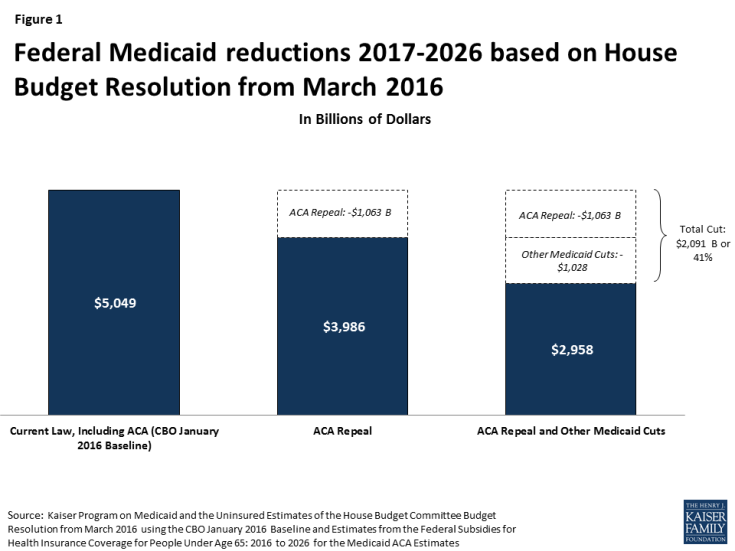 Figure 1

Federal Medicaid reductions 2017-2026 based on House Budget Resolution from March 2016

In Billions of Dollars

$5,049

ACA Repeal: -$1,063 B

$3,986

ACA Repeal: -$1,063 B

Other Medicaid Cuts: -$1,028

$2,958

Total Cut: $2,091 B or 41%

Current Law, Including ACA (CBO January 2016 Baseline)

ACA Repeal

ACA Repeal and Other Medicaid Cuts

Source: Kaiser Program on Medicaid and the Uninsured Estimates of the House Budget Committee Budget Resolution from March 2016 using the CBO January 2016 Baseline and Estimates from the Federal Subsidies for Health Insurance Coverage for People Under Age 65: 2016 to 2026 for the Medicaid ACA Estimates

THE HENRY J. KAISER FAMILY FOUNDATION